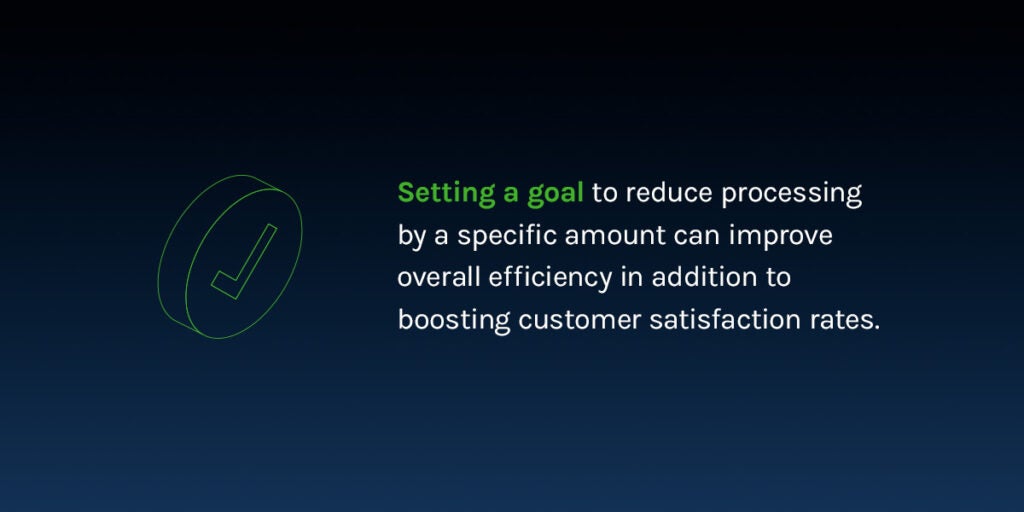 Setting a goal to reduce processing by a specific amount can improve overall efficiency in addition to boosting customer satisfaction rates.